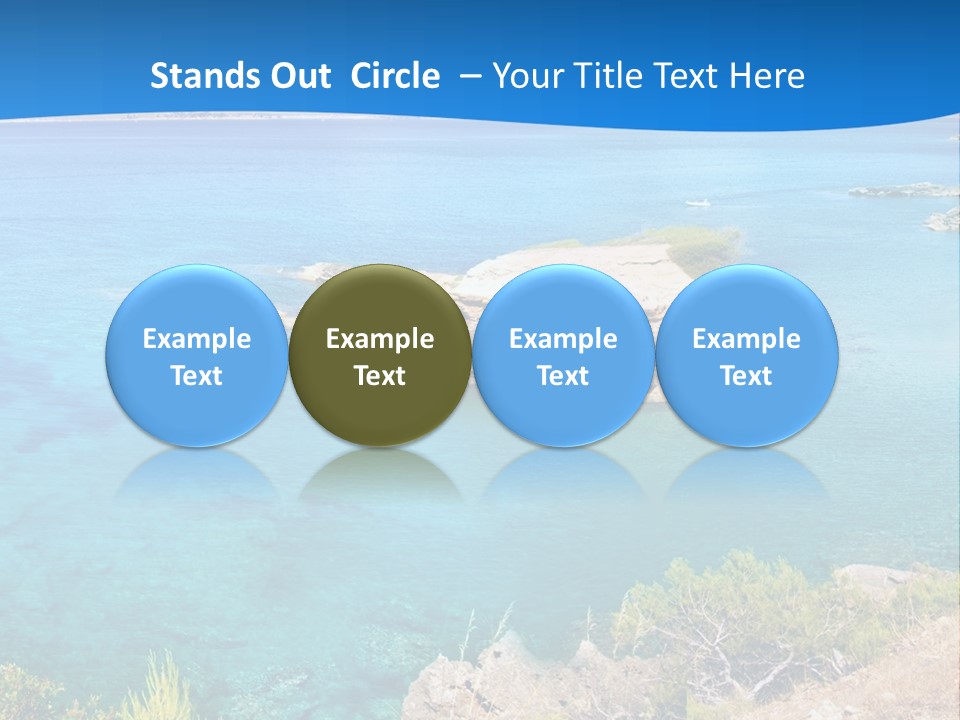 Stands Out Circle – Your Title Text Here

Example Text

Example Text

Example Text

Example Text